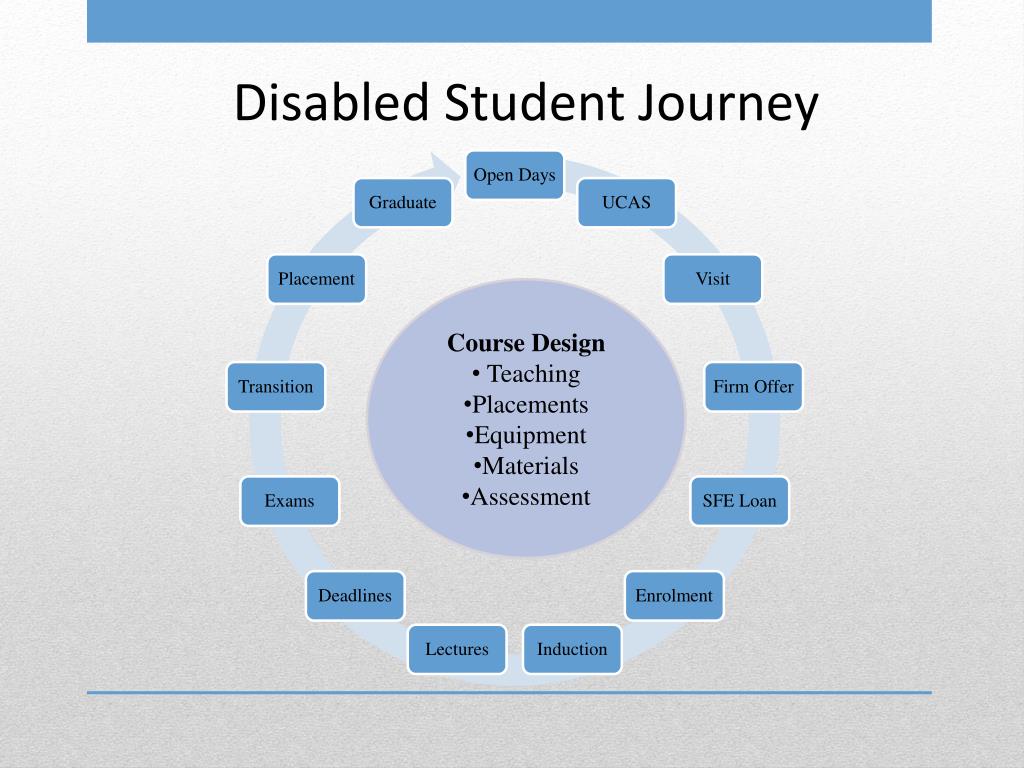 Disabled Student Journey

Open Days

UCAS

Visit

Firm Offer

SFE Loan

Enrolment

Induction

Lectures

Deadlines

Exams

Transition

Placement

Graduate

Course Design
• Teaching
•Placements
•Equipment
•Materials
•Assessment